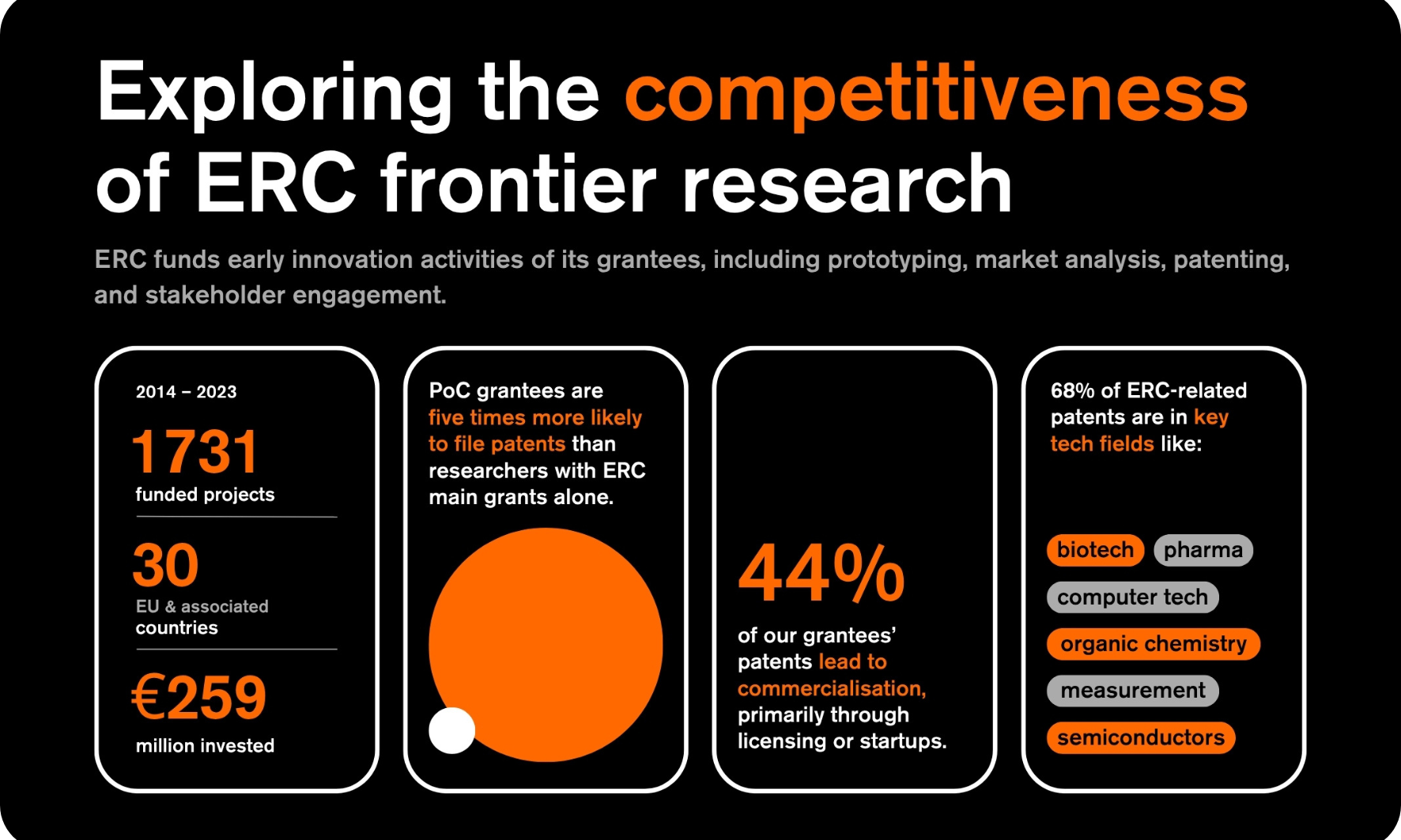 Exploring the competitiveness of ERC frontier research

ERC funds early innovation activities of its grantees, including prototyping, market analysis, patenting, and stakeholder engagement.

2014 – 2023

1731
funded projects

30
EU & associated countries

€259
million invested

PoC grantees are five times more likely to file patents than researchers with ERC main grants alone.

44%
of our grantees' patents lead to commercialisation, primarily through licensing or startups.

68% of ERC-related patents are in key tech fields like:

biotech
pharma
computer tech
organic chemistry
measurement
semiconductors